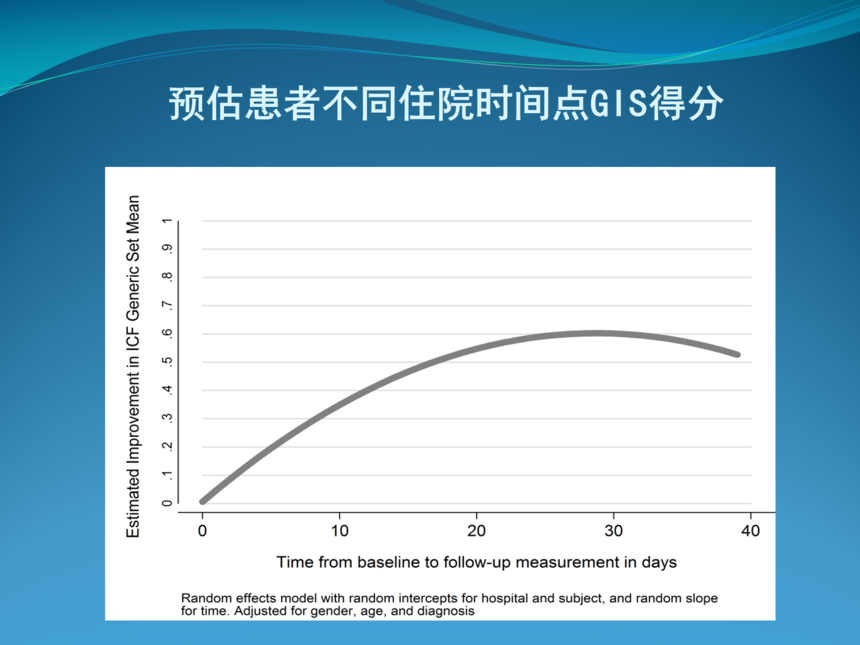 预估患者不同住院时间点GIS得分

Estimated Improvement in ICF Generic Set Mean

1
.9
.8
.7
.6
.5
.4
.3
.2
.1
0

0
10
20
30
40

Time from baseline to follow-up measurement in days

Random effects model with random intercepts for hospital and subject, and random slope for time. Adjusted for gender, age, and diagnosis